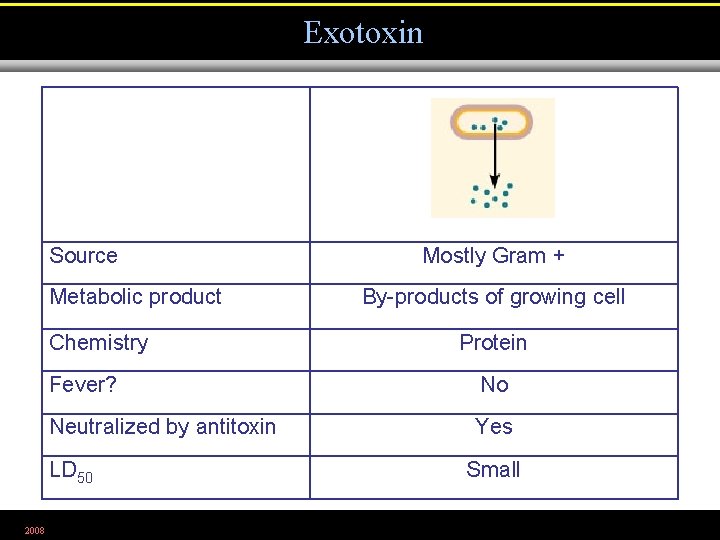 Exotoxin

| | |
|---|---|
| Source | Mostly Gram + |
| Metabolic product | By-products of growing cell |
| Chemistry | Protein |
| Fever? | No |
| Neutralized by antitoxin | Yes |
| $LD_{50}$ | Small |

2008